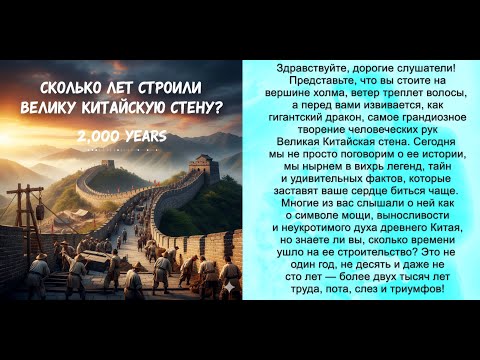 СКОЛЬКО ЛЕТ СТРОИЛИ ВЕЛИКУ КИТАЙСКУЮ СТЕНУ?

2,000 YEARS

Здравствуйте, дорогие слушатели! Представьте, что вы стоите на вершине холма, ветер треплет волосы, а перед вами извивается, как гигантский дракон, самое грандиозное творение человеческих рук Великая Китайская стена. Сегодня мы не просто поговорим о ее истории, мы нырнем в вихрь легенд, тайн и удивительных фактов, которые заставят ваше сердце биться чаще. Многие из вас слышали о ней как о символе мощи, выносливости и неукротимого духа древнего Китая, но знаете ли вы, сколько времени ушло на ее строительство? Это не один год, не десять и даже не сто лет — более двух тысяч лет труда, пота, слез и триумфов!